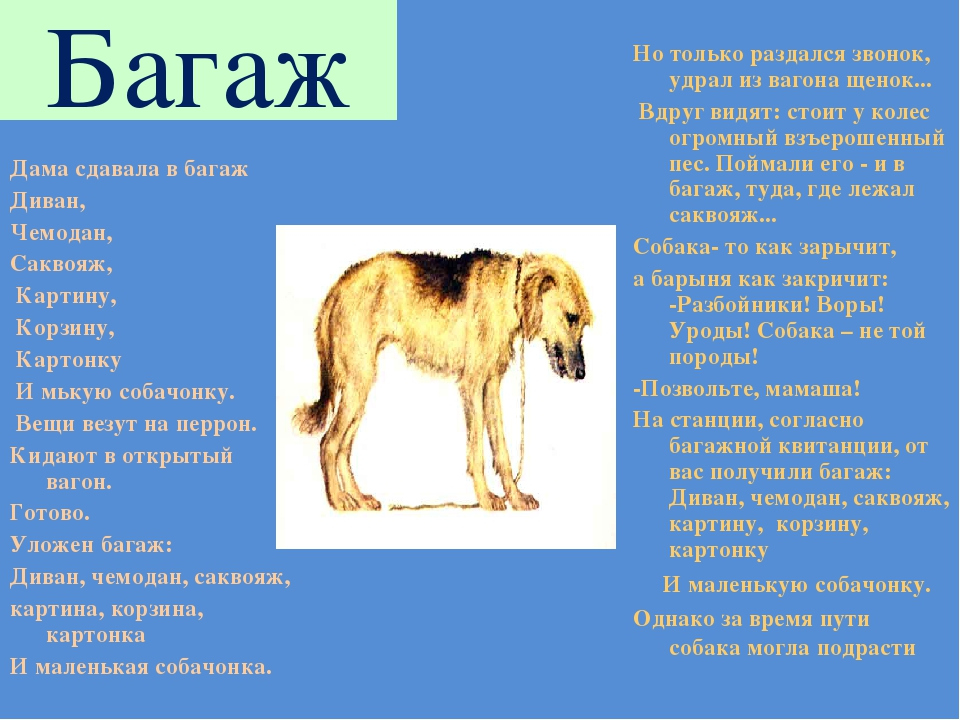 Багаж

Дама сдавала в багаж
Диван,
Чемодан,
Саквояж,
Картину,
Корзину,
Картонку
И мькую собачонку.
Вещи везут на перрон.
Кидают в открытый вагон.
Готово.
Уложен багаж:
Диван, чемодан, саквояж,
картина, корзина, картонка
И маленькая собачонка.

Но только раздался звонок, удрал из вагона щенок...
Вдруг видят: стоит у колес огромный взъерошенный пес. Поймали его - и в багаж, туда, где лежал саквояж...
Собака- то как зарычит,
а барыня как закричит: -Разбойники! Воры! Уроды! Собака – не той породы!
-Позвольте, мамаша!
На станции, согласно багажной квитанции, от вас получили багаж: Диван, чемодан, саквояж, картину, корзину, картонку
И маленькую собачонку.
Однако за время пути собака могла подрасти